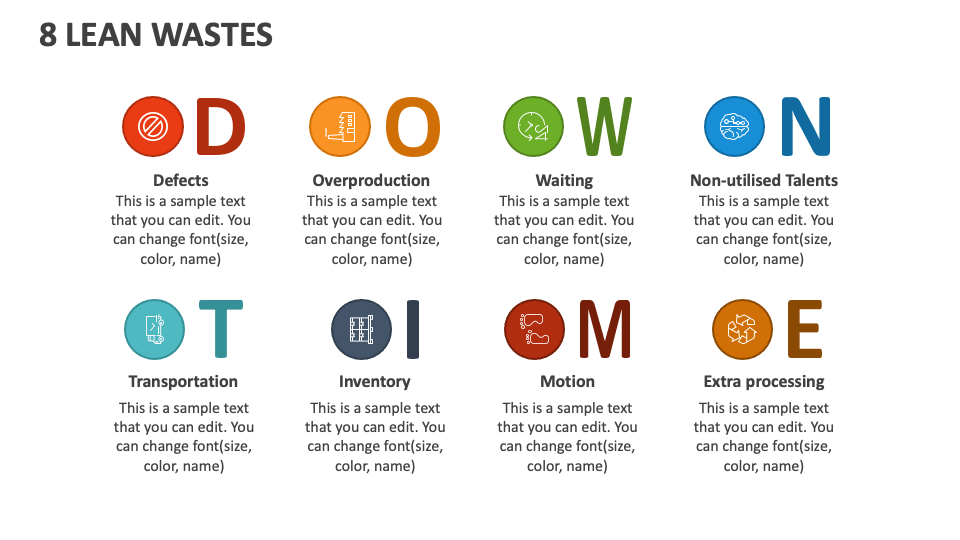 8 LEAN WASTES

D

Defects
This is a sample text that you can edit. You can change font(size, color, name)

O

Overproduction
This is a sample text that you can edit. You can change font(size, color, name)

W

Waiting
This is a sample text that you can edit. You can change font(size, color, name)

N

Non-utilised Talents
This is a sample text that you can edit. You can change font(size, color, name)

T

Transportation
This is a sample text that you can edit. You can change font(size, color, name)

I

Inventory
This is a sample text that you can edit. You can change font(size, color, name)

M

Motion
This is a sample text that you can edit. You can change font(size, color, name)

E

Extra processing
This is a sample text that you can edit. You can change font(size, color, name)